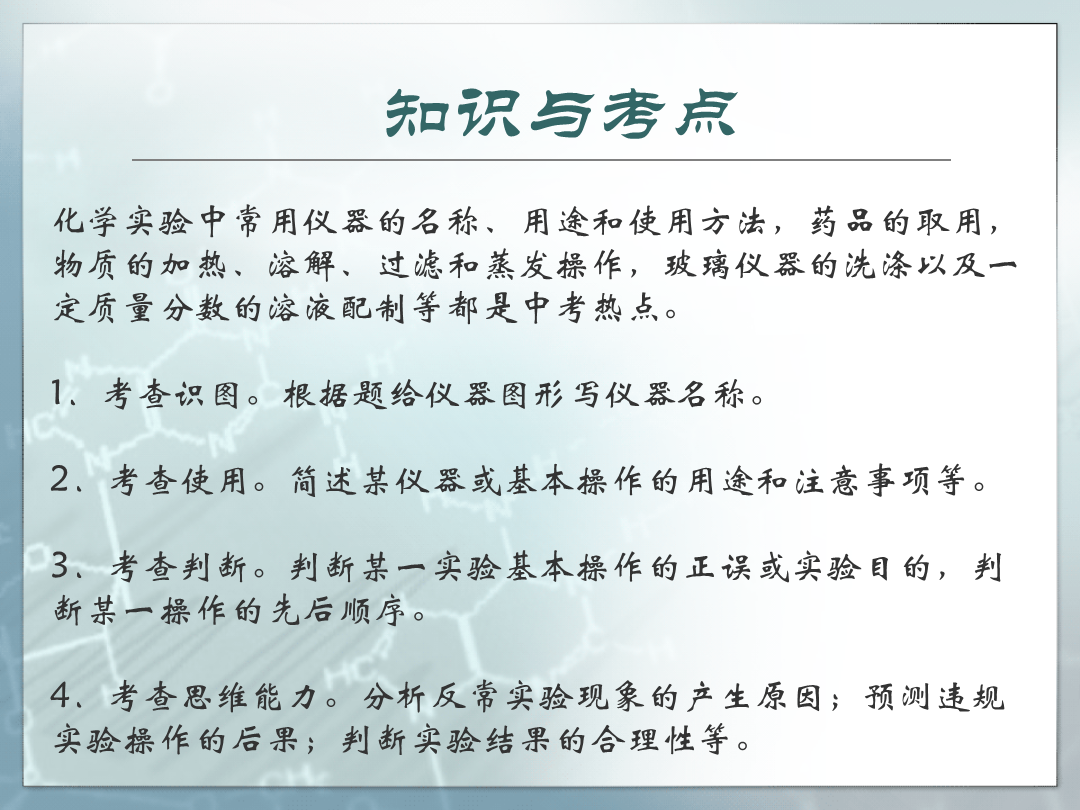 知识与考点

化学实验中常用仪器的名称、用途和使用方法，药品的取用，物质的加热、溶解、过滤和蒸发操作，玻璃仪器的洗涤以及一定质量分数的溶液配制等都是中考热点。

1、考查识图。根据题给仪器图形写仪器名称。

2、考查使用。简述某仪器或基本操作的用途和注意事项等。

3、考查判断。判断某一实验基本操作的正误或实验目的，判断某一操作的先后顺序。

4、考查思维能力。分析反常实验现象的产生原因；预测违规实验操作的后果；判断实验结果的合理性等。